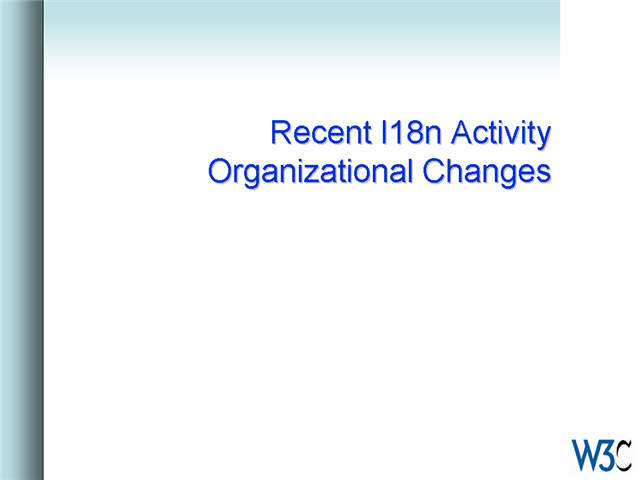 Recent I18n Activity
Organizational Changes

W3C